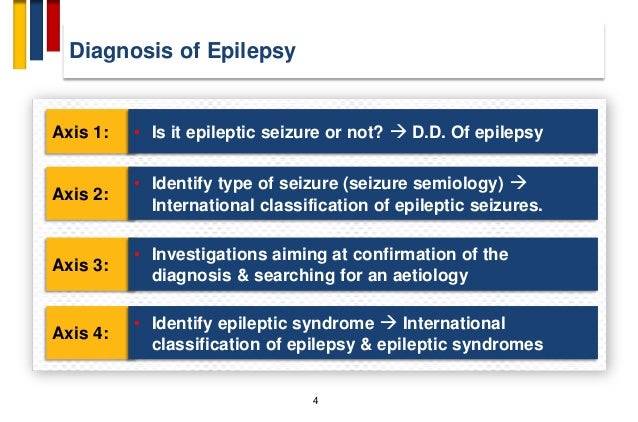 Diagnosis of Epilepsy

Axis 1:
• Is it epileptic seizure or not? → D.D. Of epilepsy

Axis 2:
• Identify type of seizure (seizure semiology) → International classification of epileptic seizures.

Axis 3:
• Investigations aiming at confirmation of the diagnosis & searching for an aetiology

Axis 4:
• Identify epileptic syndrome → International classification of epilepsy & epileptic syndromes

4